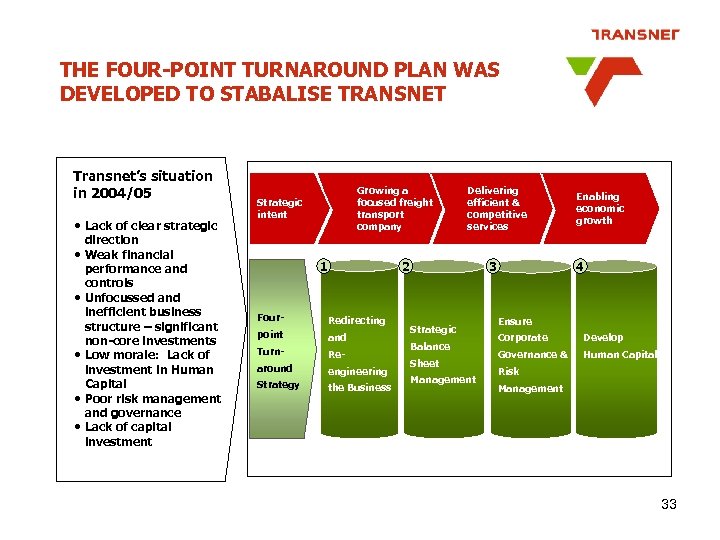 TRANSNET

THE FOUR-POINT TURNAROUND PLAN WAS DEVELOPED TO STABALISE TRANSNET

Transnet's situation in 2004/05

• Lack of clear strategic direction
• Weak financial performance and controls
• Unfocussed and inefficient business structure – significant non-core investments
• Low morale: Lack of investment in Human Capital
• Poor risk management and governance
• Lack of capital investment

Strategic intent

Growing a focused freight transport company

Delivering efficient & competitive services

Enabling economic growth

Four-point Turn-around Strategy

1

Redirecting and Re-engineering the Business

2

Strategic Balance Sheet Management

3

Ensure Corporate Governance & Risk Management

4

Develop Human Capital

33